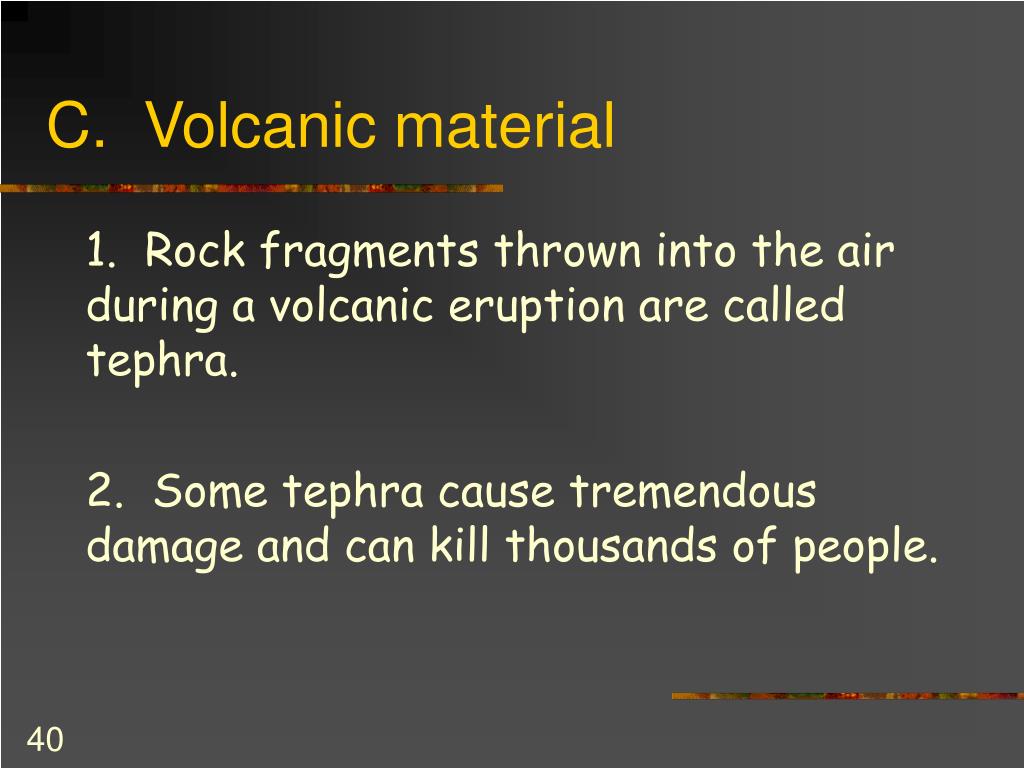 C. Volcanic material

1. Rock fragments thrown into the air during a volcanic eruption are called tephra.

2. Some tephra cause tremendous damage and can kill thousands of people.

40